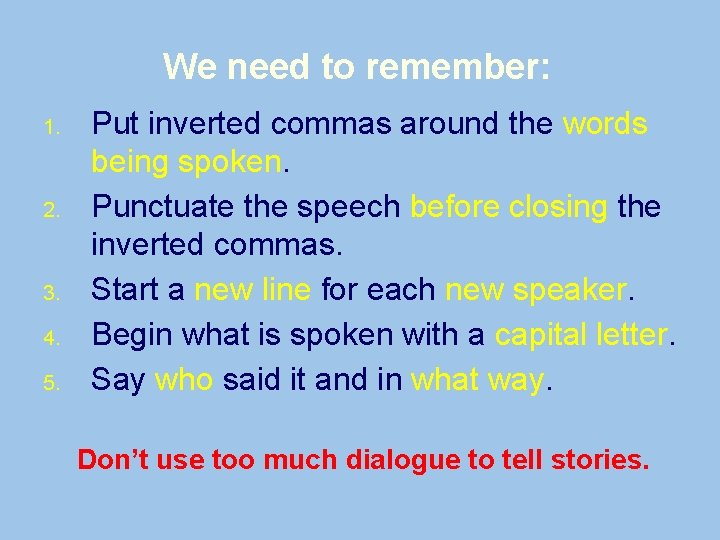 We need to remember:

1. Put inverted commas around the words being spoken.
2. Punctuate the speech before closing the inverted commas.
3. Start a new line for each new speaker.
4. Begin what is spoken with a capital letter.
5. Say who said it and in what way.

Don’t use too much dialogue to tell stories.